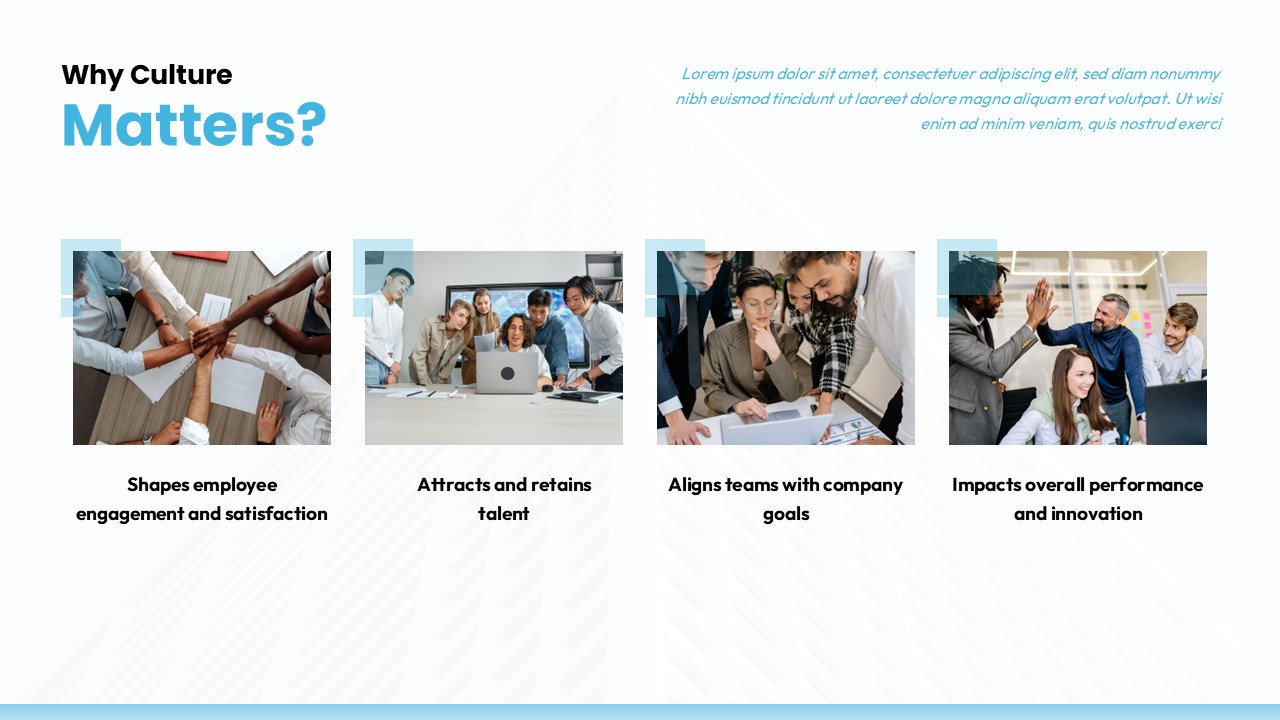 Why Culture
Matters?

Lorem ipsum dolor sit amet, consectetuer adipiscing elit, sed diam nonummy nibh euismod tincidunt ut laoreet dolore magna aliquam erat volutpat. Ut wisi enim ad minim veniam, quis nostrud exerci

Shapes employee engagement and satisfaction

Attracts and retains talent

Aligns teams with company goals

Impacts overall performance and innovation